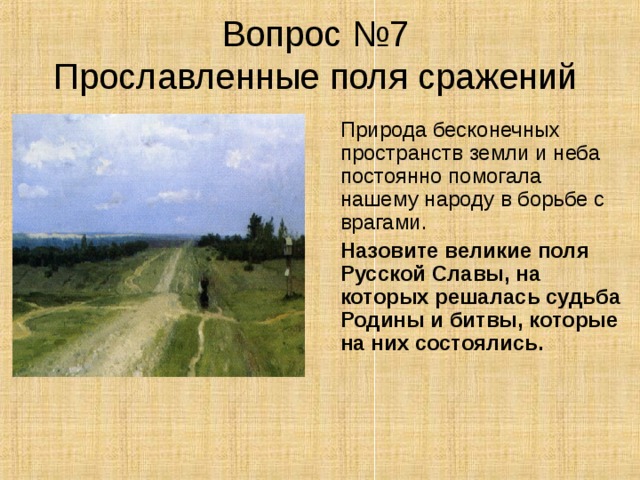 Вопрос №7
Прославленные поля сражений

Природа бесконечных пространств земли и неба постоянно помогала нашему народу в борьбе с врагами.

Назовите великие поля Русской Славы, на которых решалась судьба Родины и битвы, которые на них состоялись.